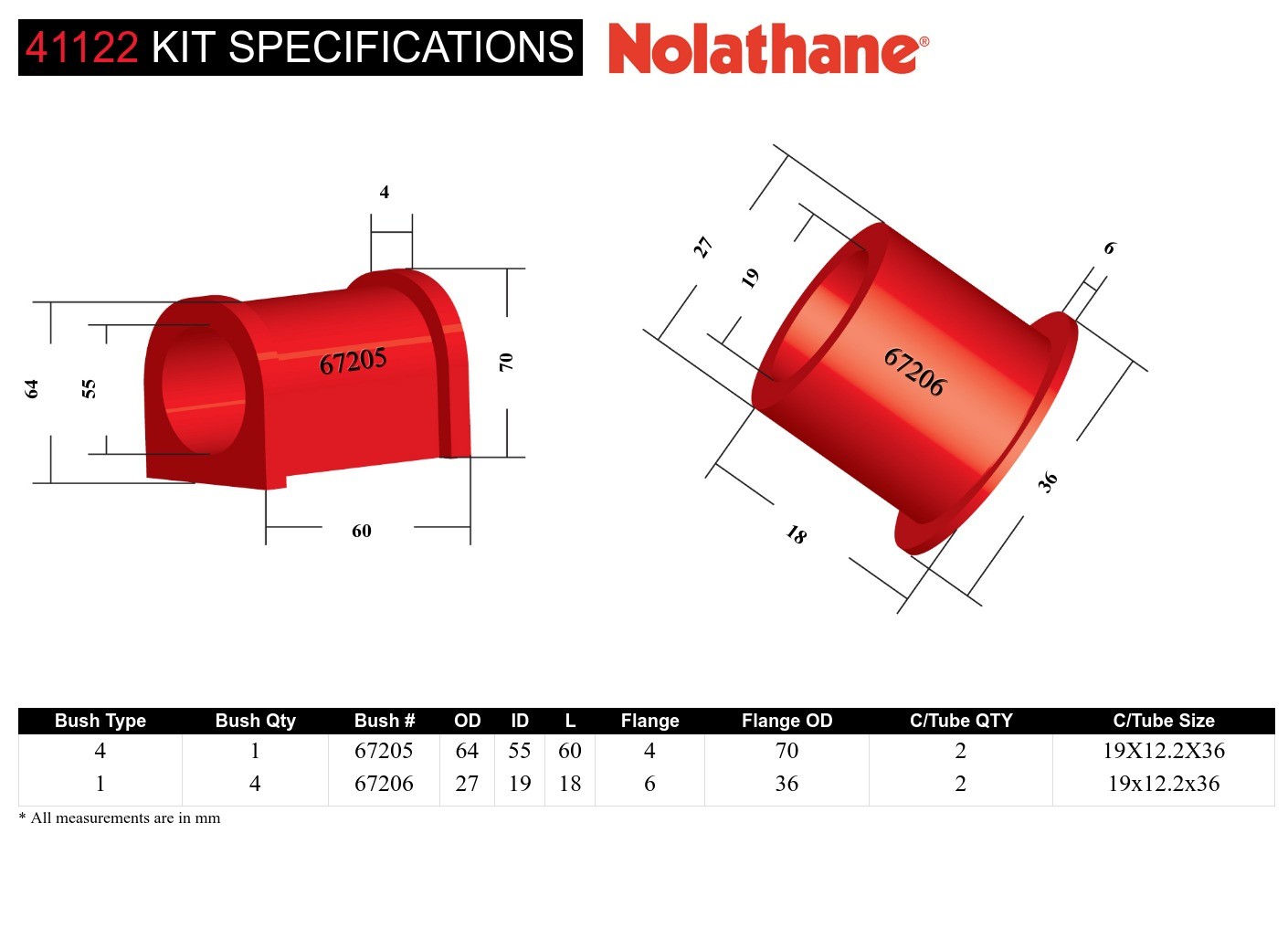 41122 KIT SPECIFICATIONS Nolathane®

4

64

55

67205

70

60

27

19

6

67206

36

18

| Bush Type | Bush Qty | Bush # | OD | ID | L | Flange | Flange OD | C/Tube QTY | C/Tube Size |
|---|---|---|---|---|---|---|---|---|---|
| 4 | 1 | 67205 | 64 | 55 | 60 | 4 | 70 | 2 | 19X12.2X36 |
| 1 | 4 | 67206 | 27 | 19 | 18 | 6 | 36 | 2 | 19x12.2x36 |

* All measurements are in mm